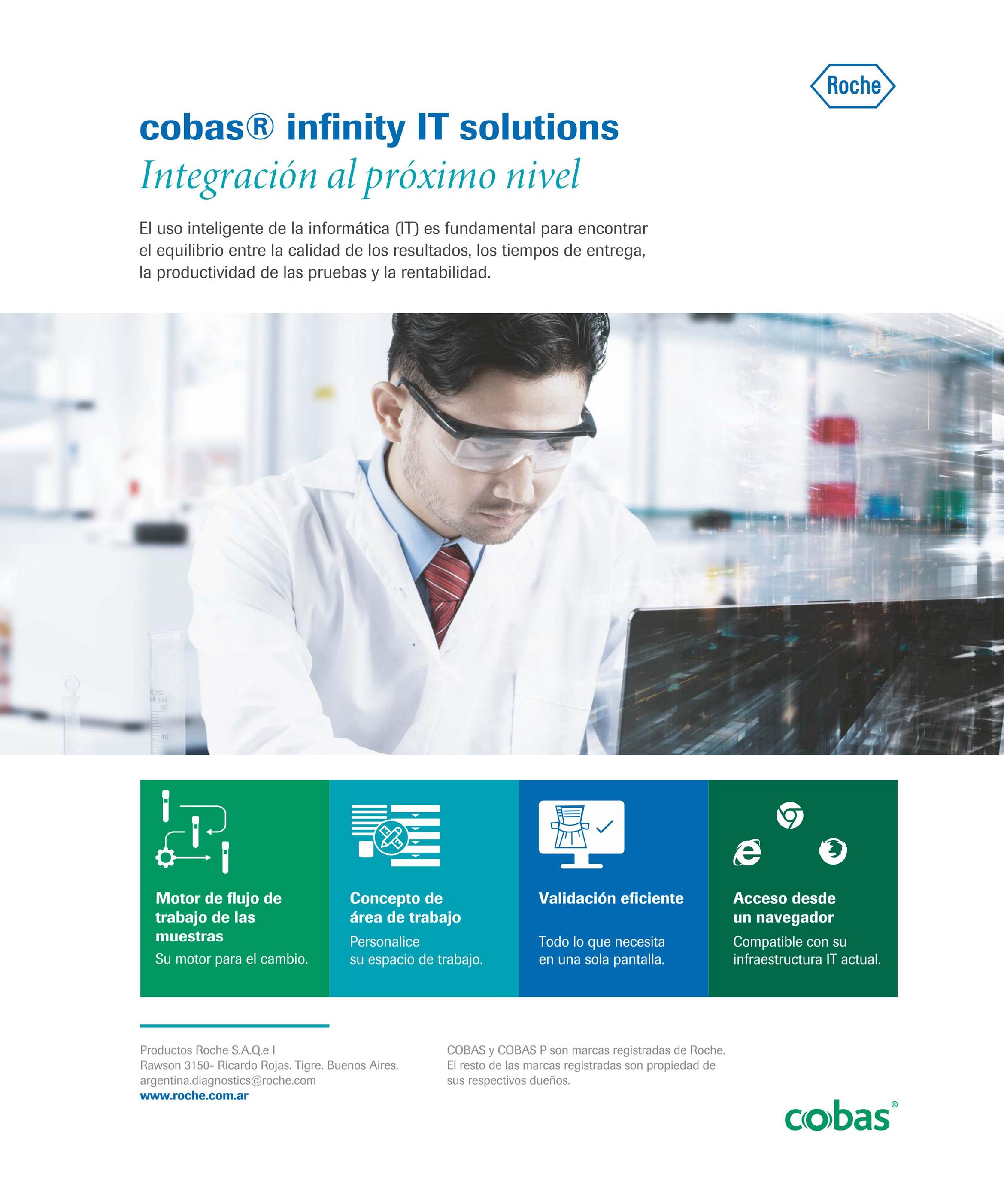 Roche

cobas® infinity IT solutions

Integración al próximo nivel

El uso inteligente de la informática (IT) es fundamental para encontrar el equilibrio entre la calidad de los resultados, los tiempos de entrega, la productividad de las pruebas y la rentabilidad.

Motor de flujo de trabajo de las muestras
Su motor para el cambio.

Concepto de área de trabajo
Personalice su espacio de trabajo.

Validación eficiente
Todo lo que necesita en una sola pantalla.

Acceso desde un navegador
Compatible con su infraestructura IT actual.

Productos Roche S.A.Q.e I
Rawson 3150- Ricardo Rojas. Tigre. Buenos Aires.
argentina.diagnostics@roche.com
www.roche.com.ar

COBAS y COBAS P son marcas registradas de Roche. El resto de las marcas registradas son propiedad de sus respectivos dueños.

cobas®